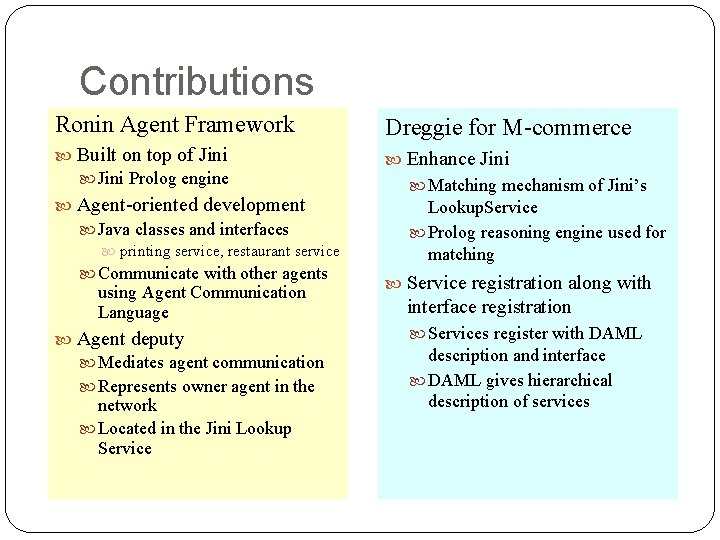 Contributions

Ronin Agent Framework

Built on top of Jini

Jini Prolog engine

Agent-oriented development

Java classes and interfaces

printing service, restaurant service

Communicate with other agents using Agent Communication Language

Agent deputy

Mediates agent communication

Represents owner agent in the network

Located in the Jini Lookup Service

Dreggie for M-commerce

Enhance Jini

Matching mechanism of Jini's LookupService

Prolog reasoning engine used for matching

Service registration along with interface registration

Services register with DAML description and interface

DAML gives hierarchical description of services